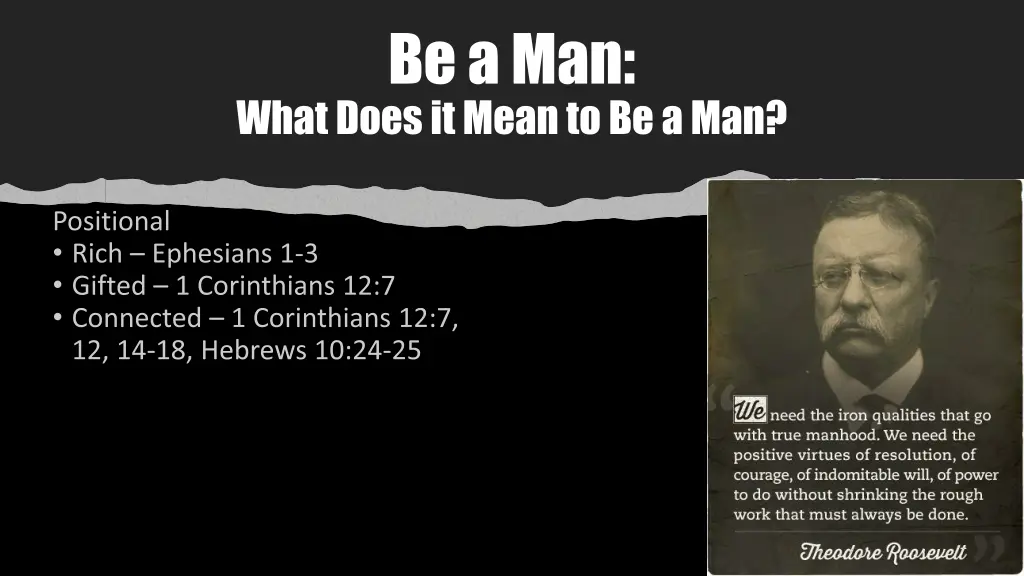 Be a Man:
What Does it Mean to Be a Man?

Positional
• Rich – Ephesians 1-3
• Gifted – 1 Corinthians 12:7
• Connected – 1 Corinthians 12:7, 12, 14-18, Hebrews 10:24-25

We need the iron qualities that go with true manhood. We need the positive virtues of resolution, of courage, of indomitable will, of power to do without shrinking the rough work that must always be done.

Theodore Roosevelt